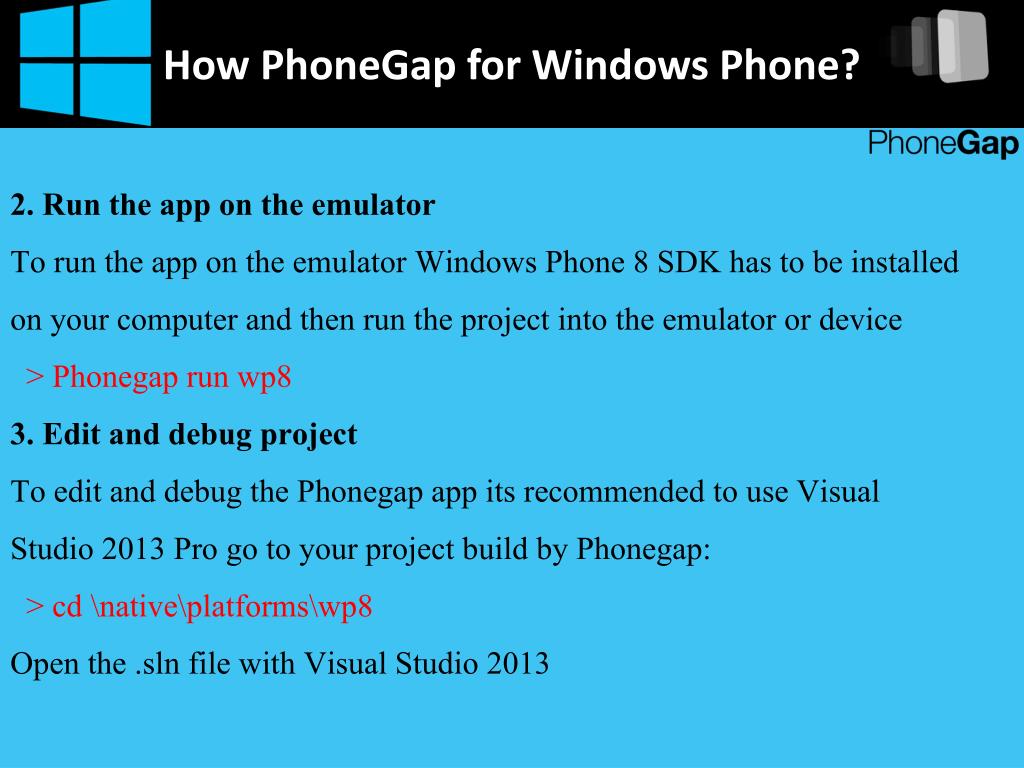 How PhoneGap for Windows Phone?

PhoneGap

2. Run the app on the emulator

To run the app on the emulator Windows Phone 8 SDK has to be installed on your computer and then run the project into the emulator or device

> Phonegap run wp8

3. Edit and debug project

To edit and debug the Phonegap app its recommended to use Visual Studio 2013 Pro go to your project build by Phonegap:

> cd \native\platforms\wp8

Open the .sln file with Visual Studio 2013